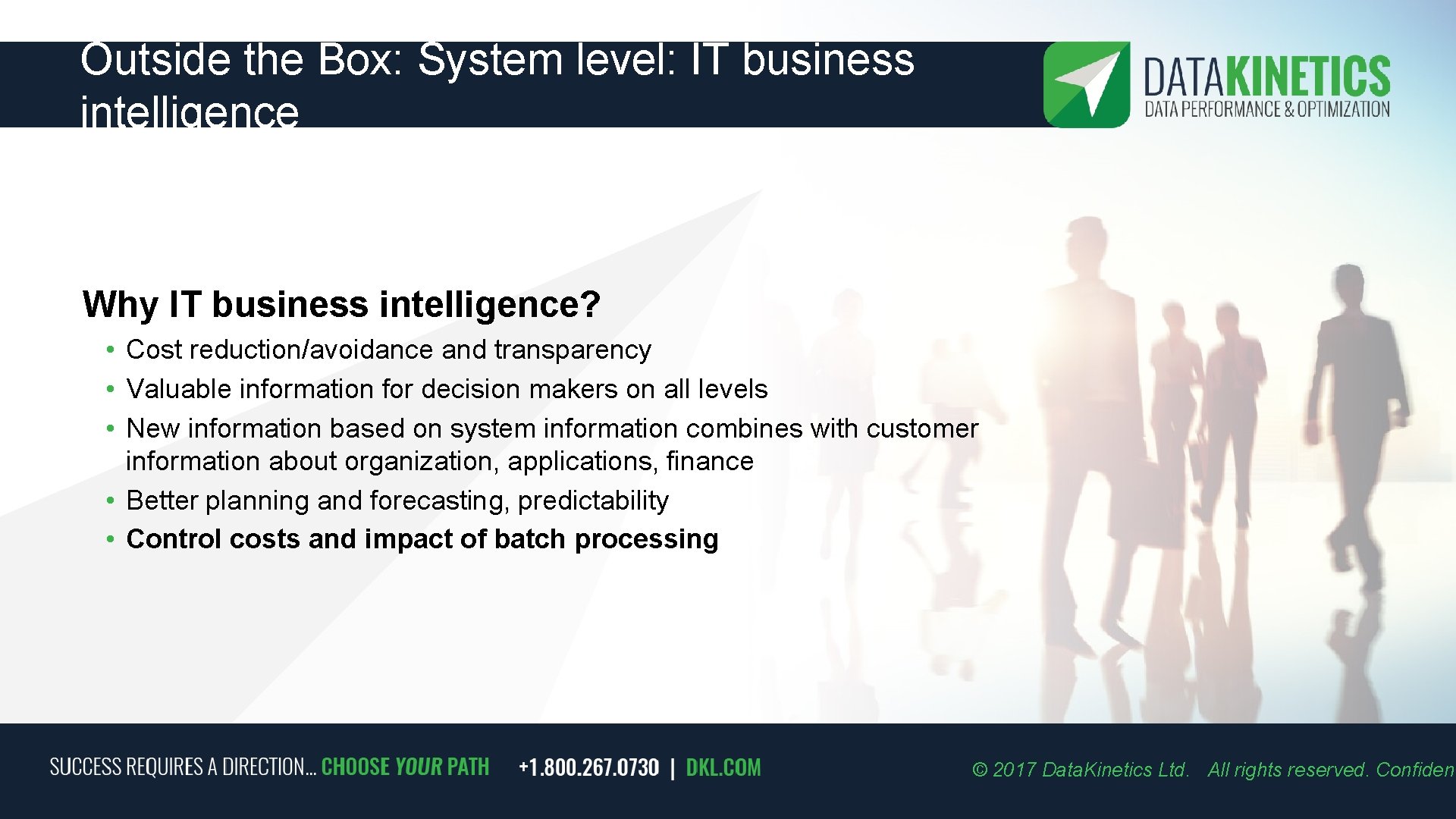 Outside the Box: System level: IT business intelligence

DATAKINETICS
DATA PERFORMANCE & OPTIMIZATION

Why IT business intelligence?

• Cost reduction/avoidance and transparency
• Valuable information for decision makers on all levels
• New information based on system information combines with customer information about organization, applications, finance
• Better planning and forecasting, predictability
• Control costs and impact of batch processing

SUCCESS REQUIRES A DIRECTION... CHOOSE YOUR PATH +1.800.267.0730 | DKL.COM

© 2017 Data.Kinetics Ltd. All rights reserved. Confiden